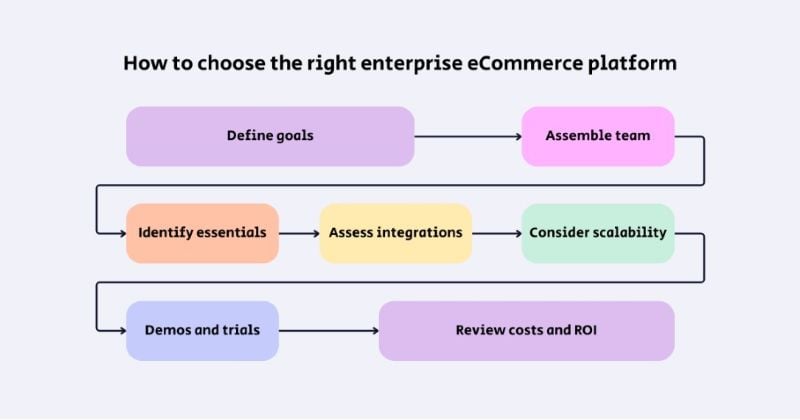 How to choose the right enterprise eCommerce platform

Define goals

Assemble team

Identify essentials

Assess integrations

Consider scalability

Demos and trials

Review costs and ROI